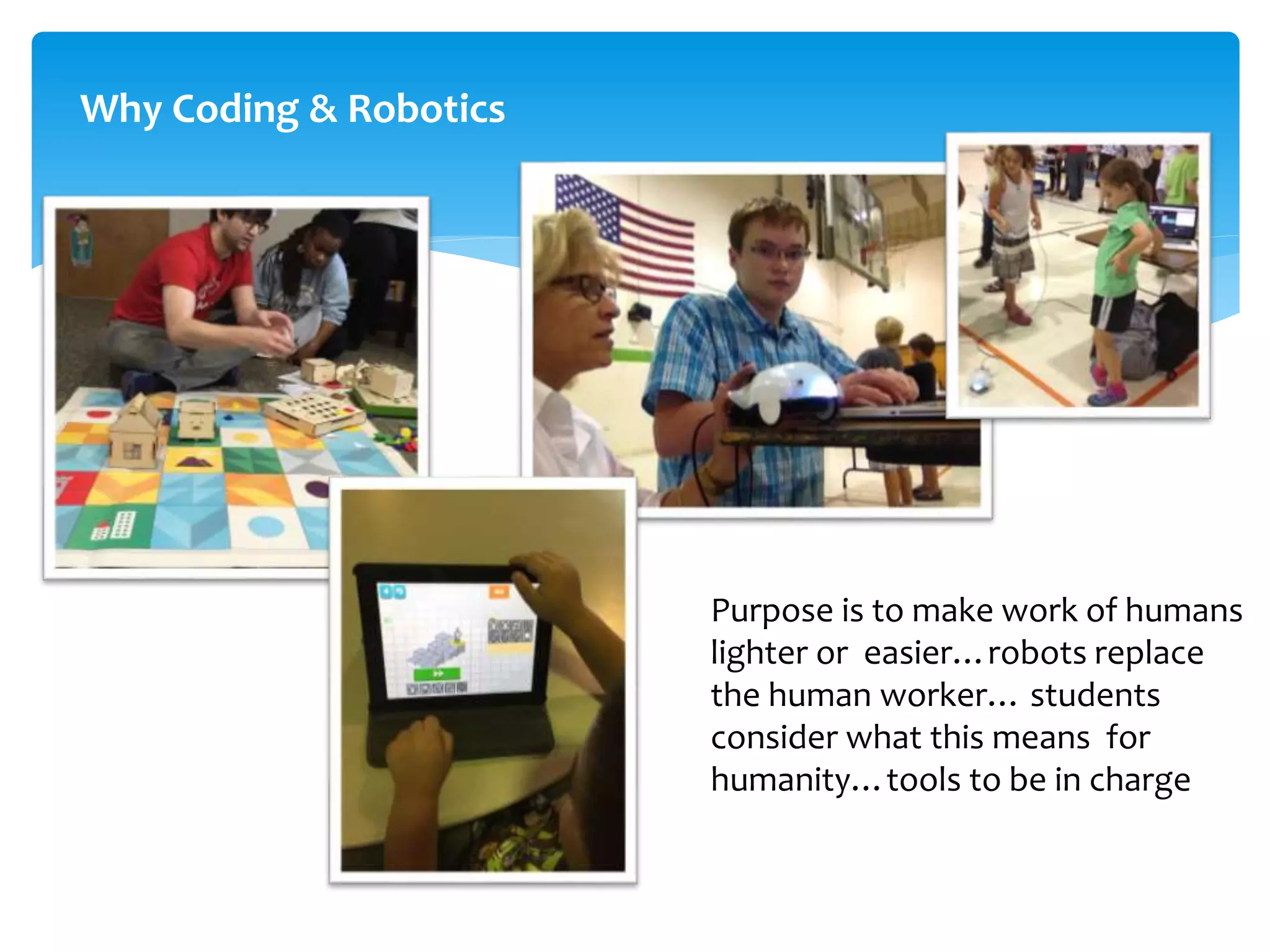 Why Coding & Robotics

Purpose is to make work of humans lighter or easier…robots replace the human worker… students consider what this means for humanity…tools to be in charge